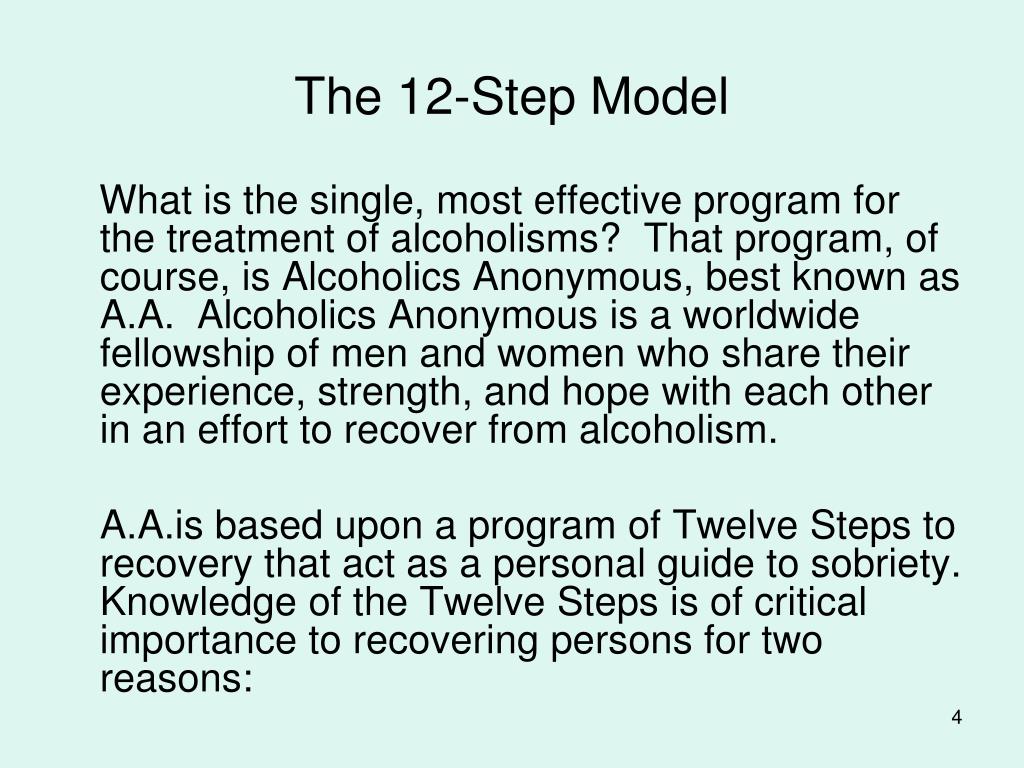 The 12-Step Model

What is the single, most effective program for the treatment of alcoholisms? That program, of course, is Alcoholics Anonymous, best known as A.A. Alcoholics Anonymous is a worldwide fellowship of men and women who share their experience, strength, and hope with each other in an effort to recover from alcoholism.

A.A.is based upon a program of Twelve Steps to recovery that act as a personal guide to sobriety. Knowledge of the Twelve Steps is of critical importance to recovering persons for two reasons:

4